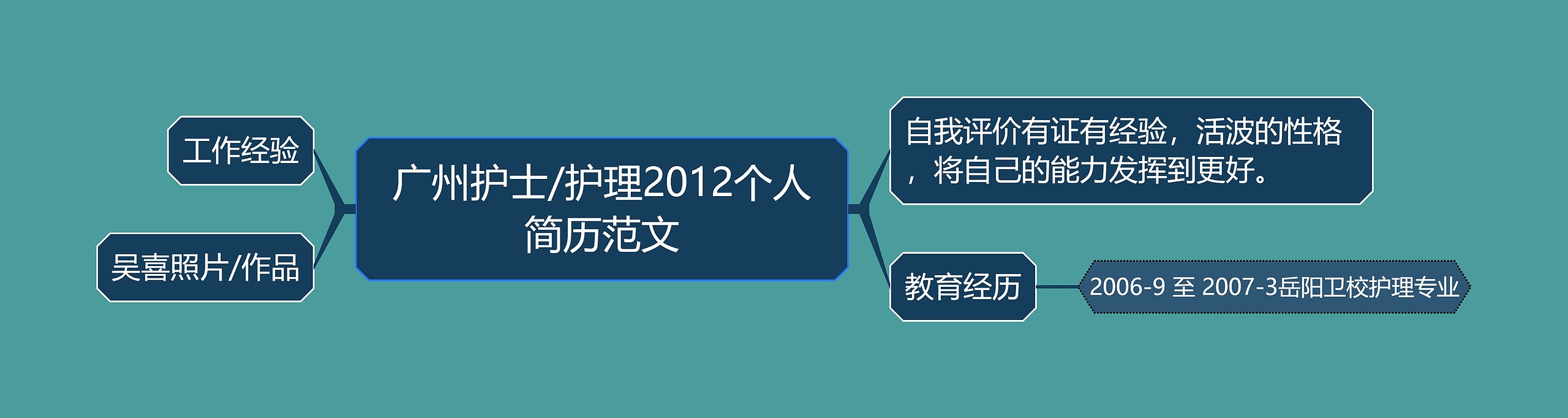 广州护士/护理2012个人简历范文

工作经验

吴喜照片/作品

自我评价有证有经验，活波的性格，将自己的能力发挥到更好。

教育经历

2006-9 至 2007-3岳阳卫校护理专业